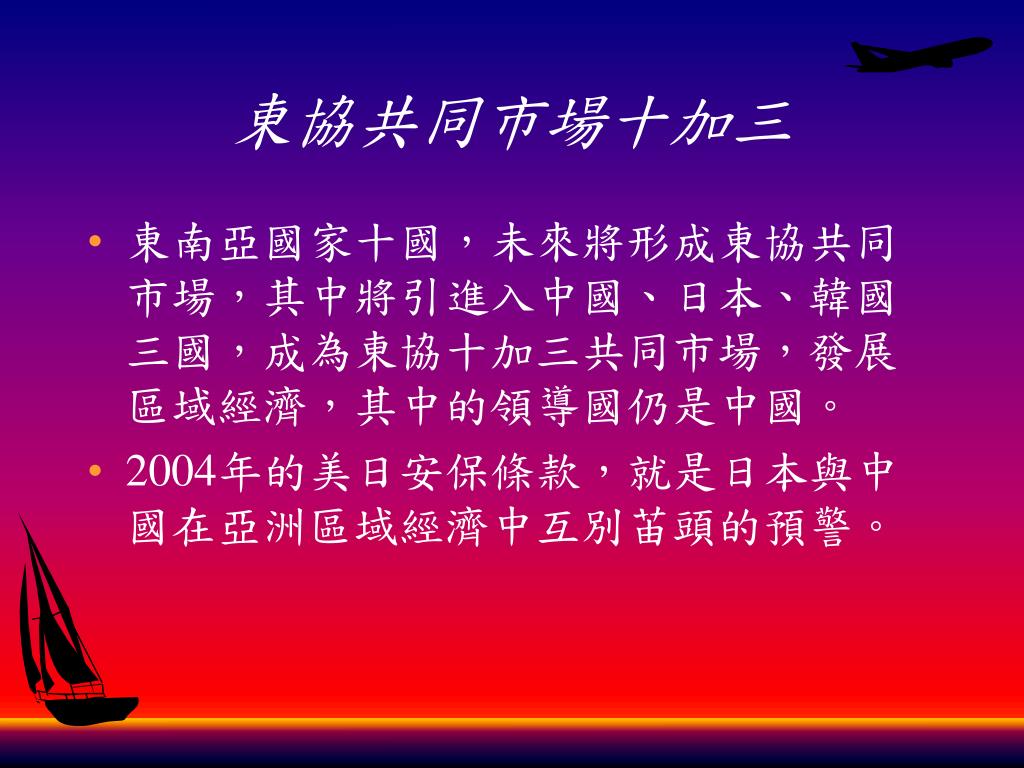 東協共同市場十加三

• 東南亞國家十國，未來將形成東協共同市場，其中將引進入中國、日本、韓國三國，成為東協十加三共同市場，發展區域經濟，其中的領導國仍是中國。

• 2004年的美日安保條款，就是日本與中國在亞洲區域經濟中互別苗頭的預警。